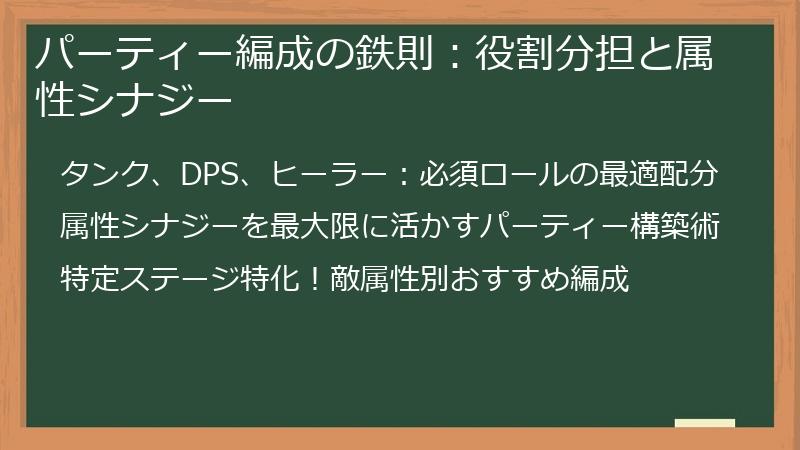 パーティー編成の鉄則：役割分担と属性シナジー

タンク、DPS、ヒーラー：必須ロールの最適配分

属性シナジーを最大限に活かすパーティー構築術

特定ステージ特化！敵属性別おすすめ編成